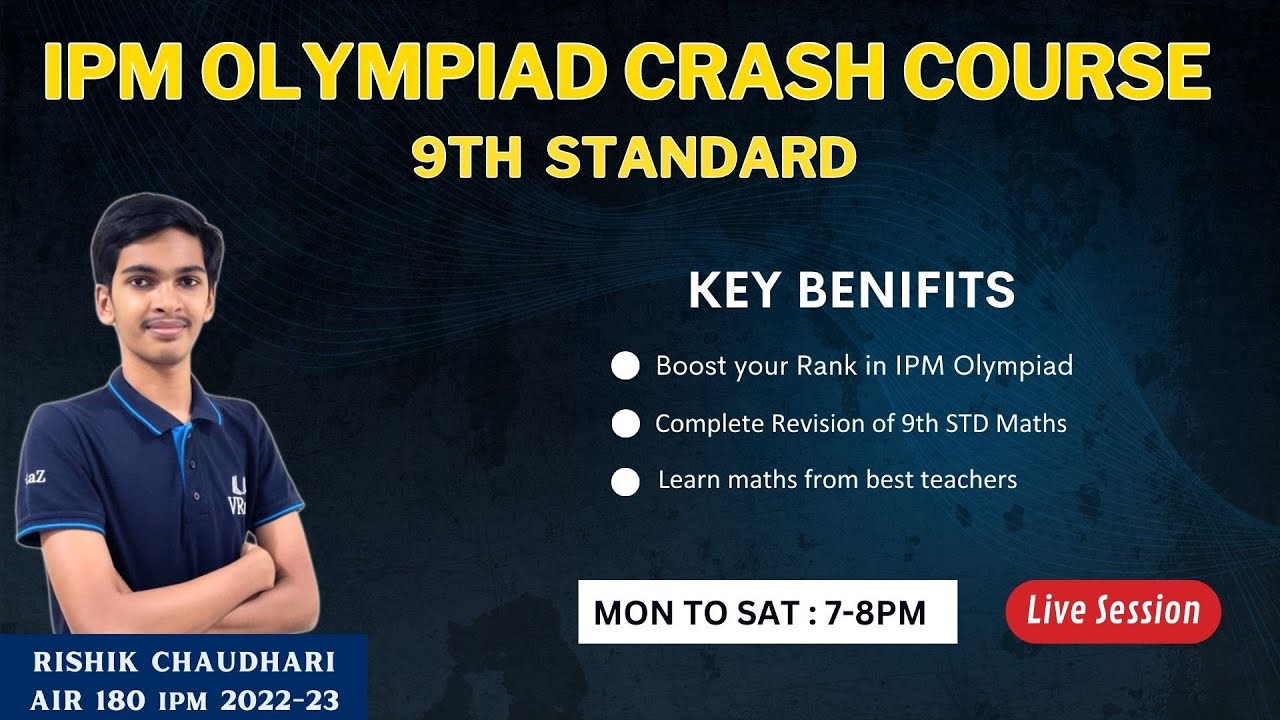 IPM OLYMPIAD CRASH COURSE
9TH STANDARD

KEY BENIFITS

Boost your Rank in IPM Olympiad

Complete Revision of 9th STD Maths

Learn maths from best teachers

MON TO SAT : 7-8PM

Live Session

RISHIK CHAUDHARI
AIR 180 IPM 2022-23